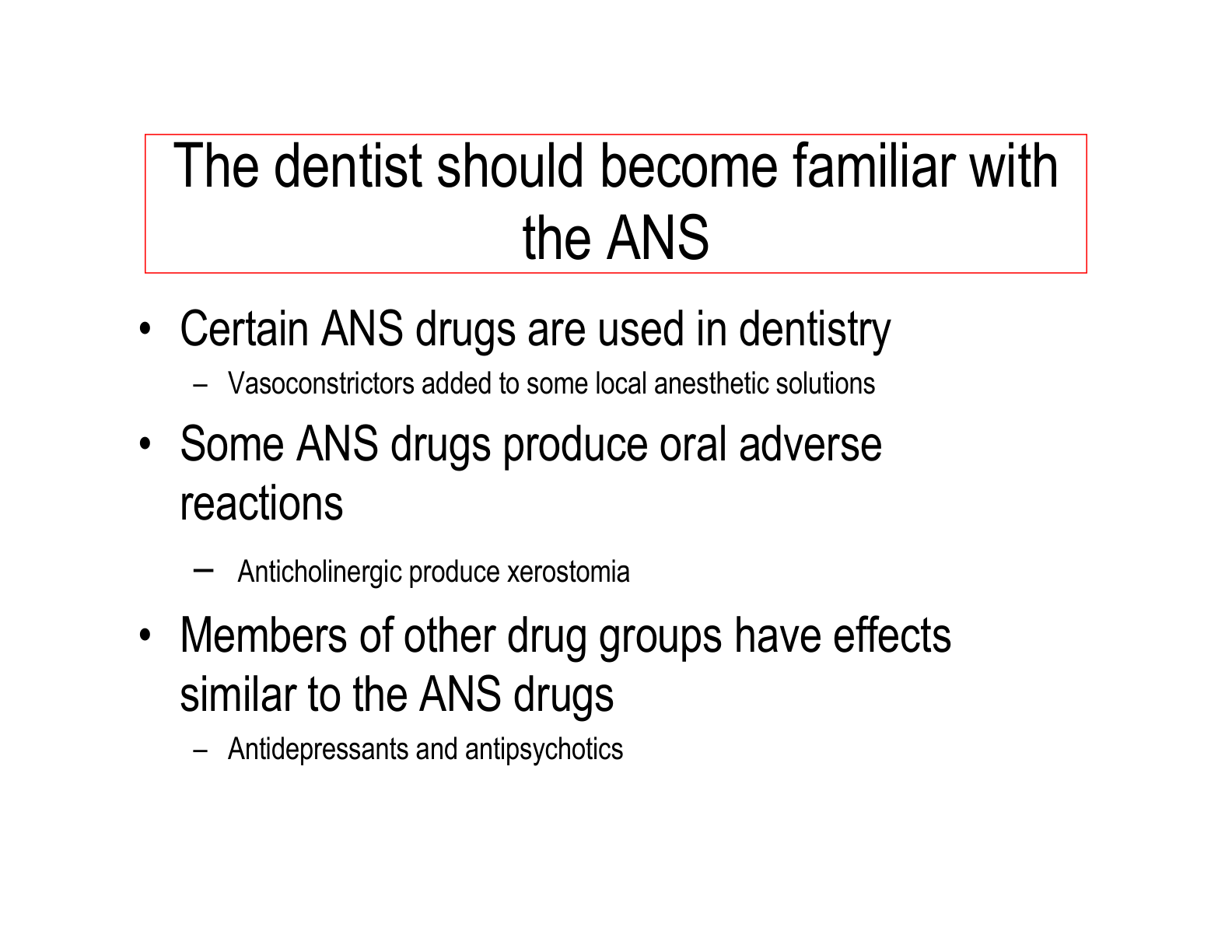 The dentist should become familiar with the ANS

• Certain ANS drugs are used in dentistry
– Vasoconstrictors added to some local anesthetic solutions

• Some ANS drugs produce oral adverse reactions
– Anticholinergic produce xerostomia

• Members of other drug groups have effects similar to the ANS drugs
– Antidepressants and antipsychotics